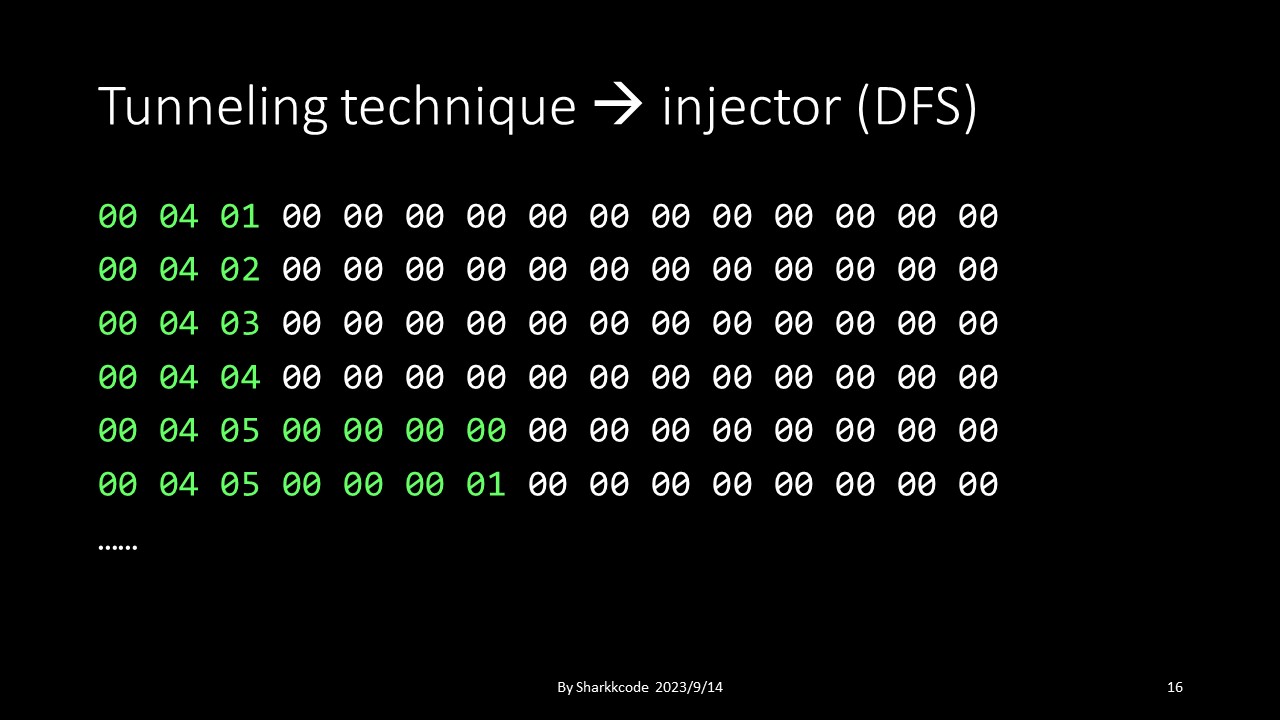 Tunneling technique → injector (DFS)

00 04 01 00 00 00 00 00 00 00 00 00 00 00 00
00 04 02 00 00 00 00 00 00 00 00 00 00 00 00
00 04 03 00 00 00 00 00 00 00 00 00 00 00 00
00 04 04 00 00 00 00 00 00 00 00 00 00 00 00
00 04 05 00 00 00 00 00 00 00 00 00 00 00 00
00 04 05 00 00 00 01 00 00 00 00 00 00 00 00
......

By Sharkkcode 2023/9/14

16